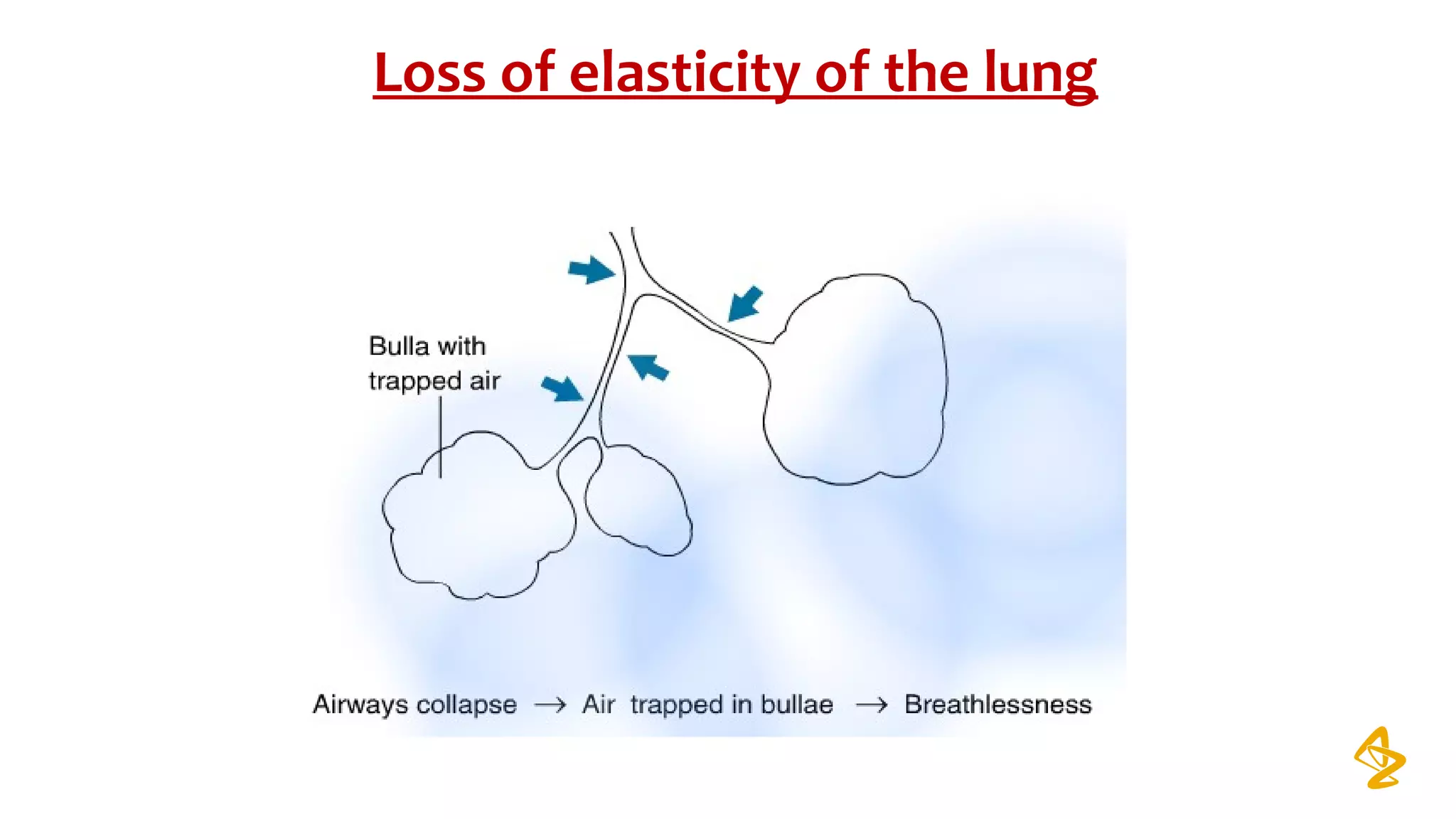 Loss of elasticity of the lung

Bulla with trapped air

Airways collapse → Air trapped in bullae → Breathlessness